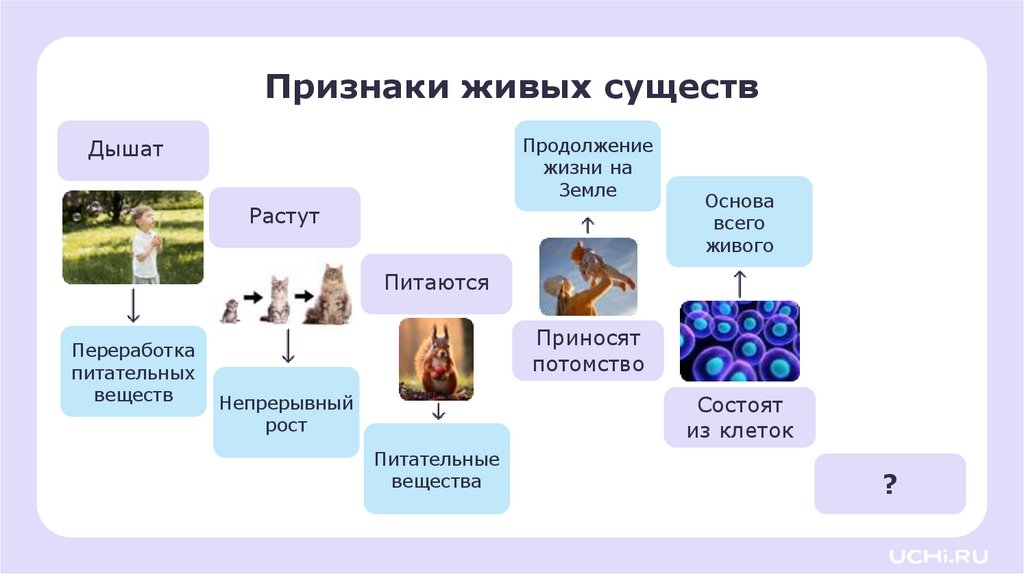 Признаки живых существ

Дышат

Переработка питательных веществ

Растут

Непрерывный рост

Питаются

Питательные вещества

Продолжение жизни на Земле

Приносят потомство

Основа всего живого

Состоят из клеток

?

UCHi.RU